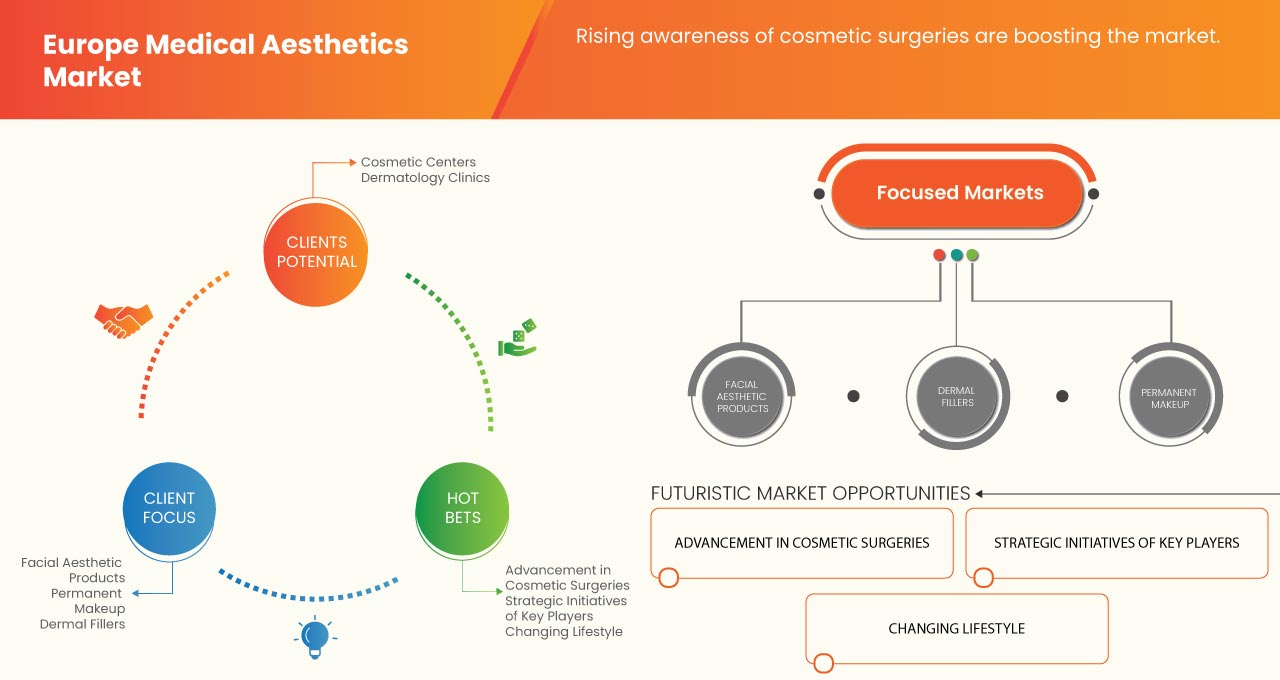 Europe Medical Aesthetics Market

Rising awareness of cosmetic surgeries are boosting the market.

Cosmetic Centers
Dermatology Clinics

CLIENTS POTENTIAL

CLIENT FOCUS

Facial Aesthetic Products
Permanent Makeup
Dermal Fillers

HOT BETS

Advancement in Cosmetic Surgeries
Strategic Initiatives of Key Players
Changing Lifestyle

Focused Markets

FACIAL AESTHETIC PRODUCTS

DERMAL FILLERS

PERMANENT MAKEUP

FUTURISTIC MARKET OPPORTUNITIES

ADVANCEMENT IN COSMETIC SURGERIES

STRATEGIC INITIATIVES OF KEY PLAYERS

CHANGING LIFESTYLE